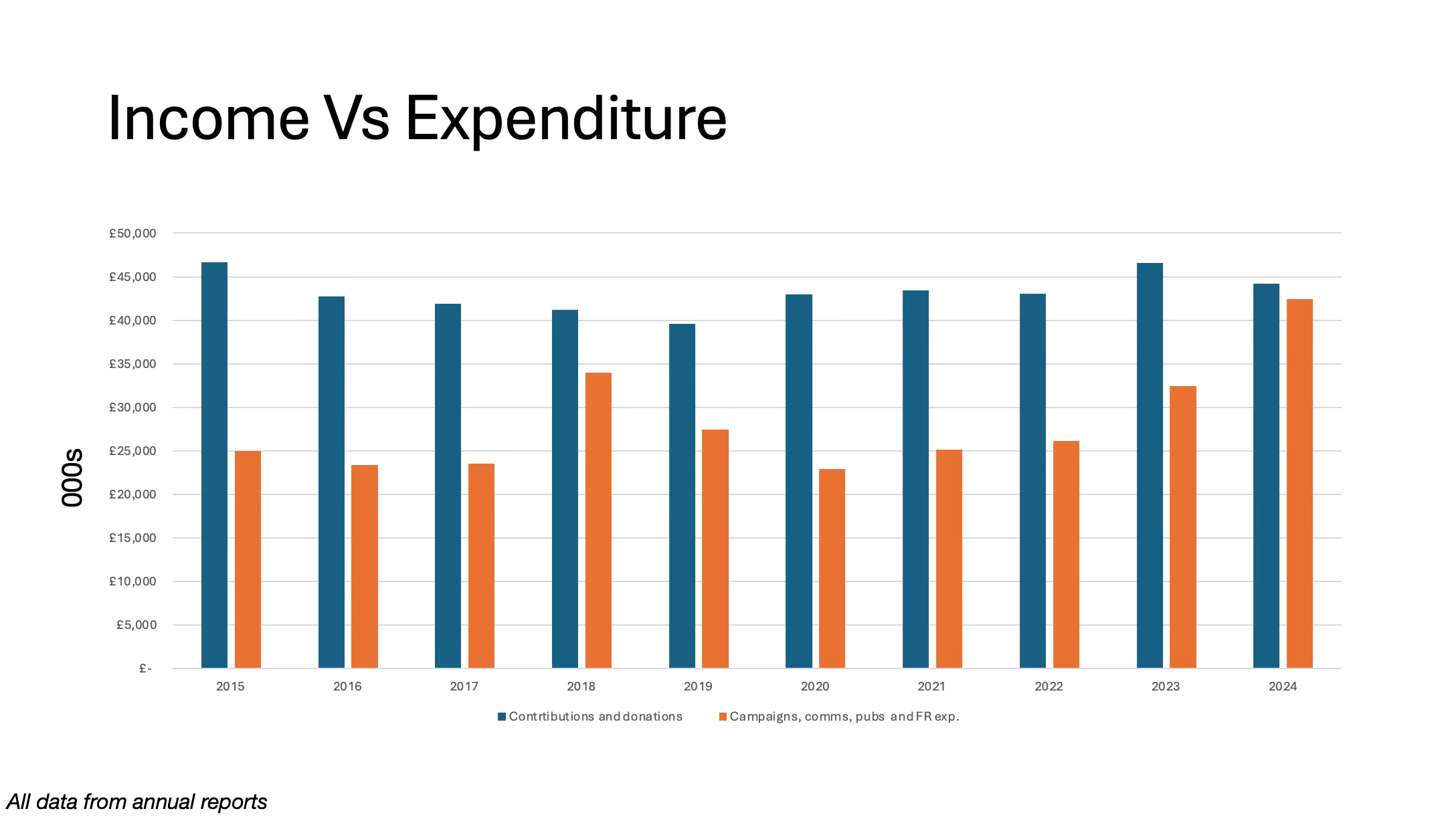 Income Vs Expenditure

000s

£50,000
£45,000
£40,000
£35,000
£30,000
£25,000
£20,000
£15,000
£10,000
£5,000
£-

2015 2016 2017 2018 2019 2020 2021 2022 2023 2024

Contrtibutions and donations
Campaigns, comms, pubs and FR exp.

All data from annual reports